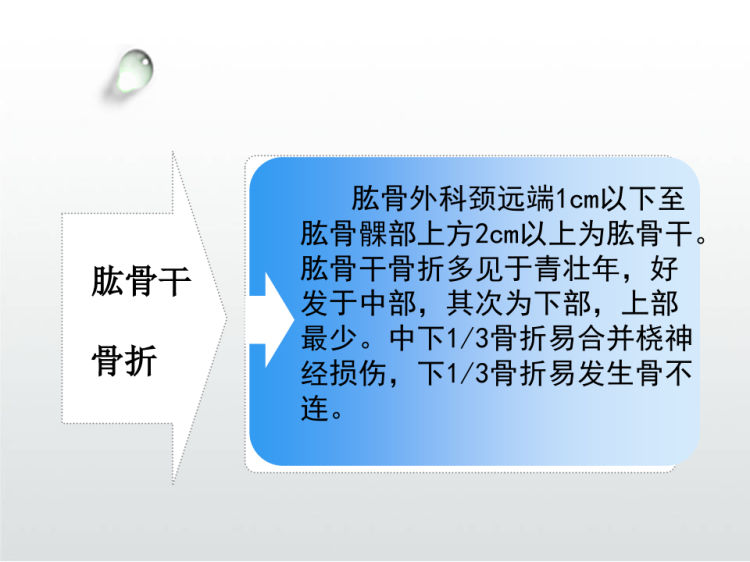 肱骨干
骨折

肱骨外科颈远端1cm以下至肱骨髁部上方2cm以上为肱骨干。肱骨干骨折多见于青壮年，好发于中部，其次为下部，上部最少。中下1/3骨折易合并桡神经损伤，下1/3骨折易发生骨不连。